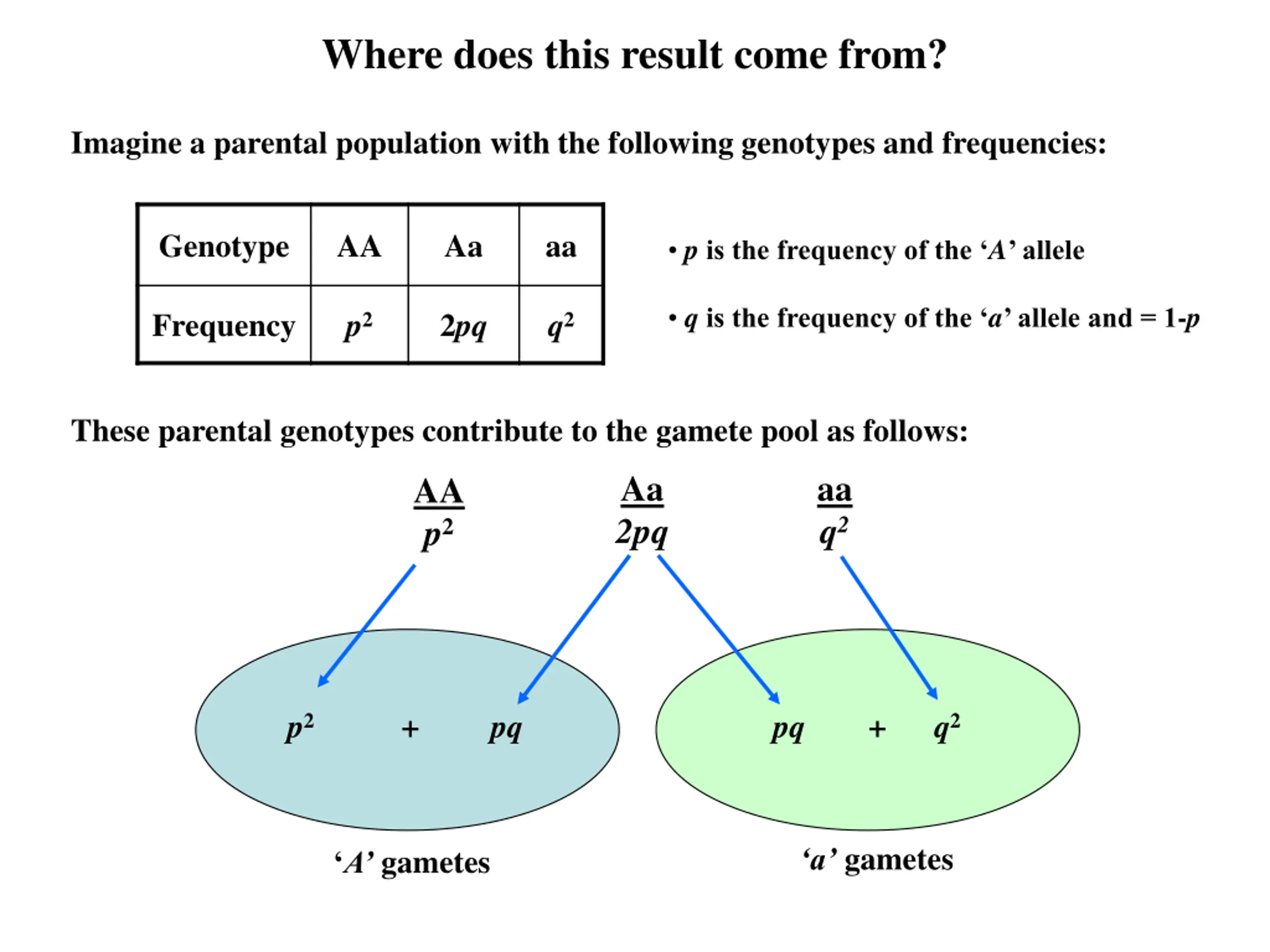 Where does this result come from?

Imagine a parental population with the following genotypes and frequencies:

| Genotype | AA | Aa | aa |
|---|---|---|---|
| Frequency | $p^2$ | $2pq$ | $q^2$ |

• $p$ is the frequency of the ‘$A$’ allele

• $q$ is the frequency of the ‘$a$’ allele and = 1-$p$

These parental genotypes contribute to the gamete pool as follows:

AA
$p^2$

Aa
$2pq$

aa
$q^2$

$p^2$ + $pq$

$pq$ + $q^2$

‘$A$’ gametes

‘$a$’ gametes